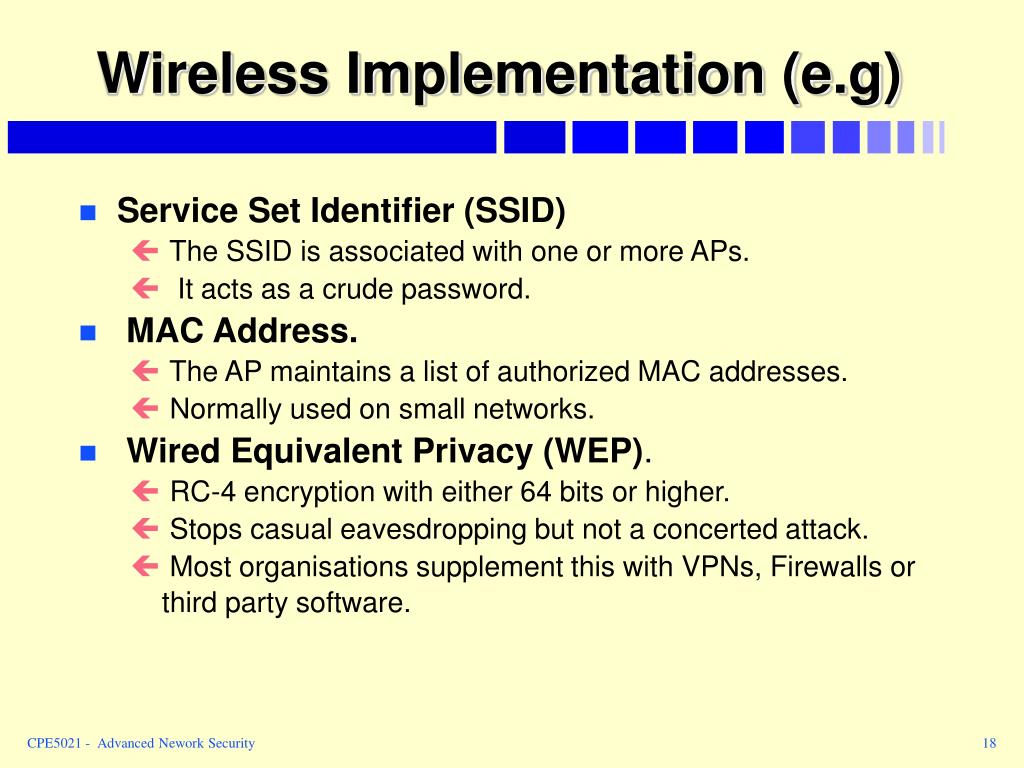 Wireless Implementation (e.g)

Service Set Identifier (SSID)

The SSID is associated with one or more APs.

It acts as a crude password.

MAC Address.

The AP maintains a list of authorized MAC addresses.

Normally used on small networks.

Wired Equivalent Privacy (WEP).

RC-4 encryption with either 64 bits or higher.

Stops casual eavesdropping but not a concerted attack.

Most organisations supplement this with VPNs, Firewalls or third party software.

CPE5021 - Advanced Nework Security

18